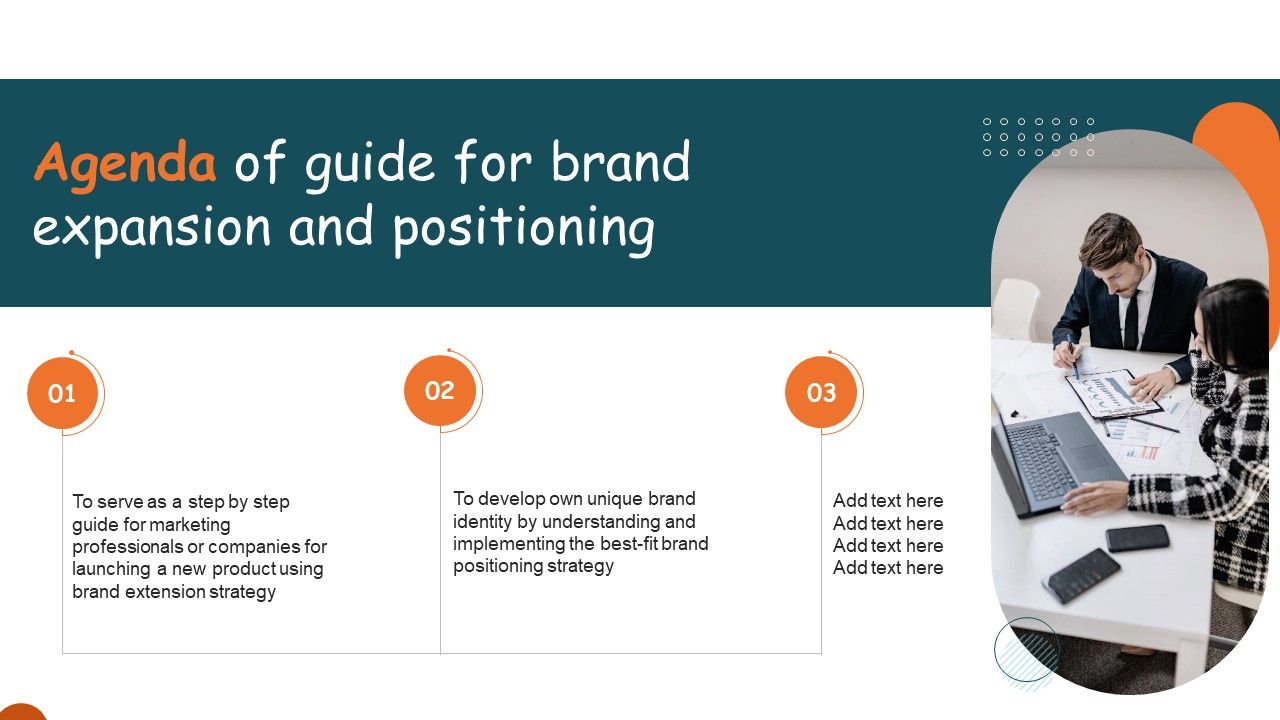 Agenda of guide for brand expansion and positioning

01

To serve as a step by step guide for marketing professionals or companies for launching a new product using brand extension strategy

02

To develop own unique brand identity by understanding and implementing the best-fit brand positioning strategy

03

Add text here
Add text here
Add text here
Add text here